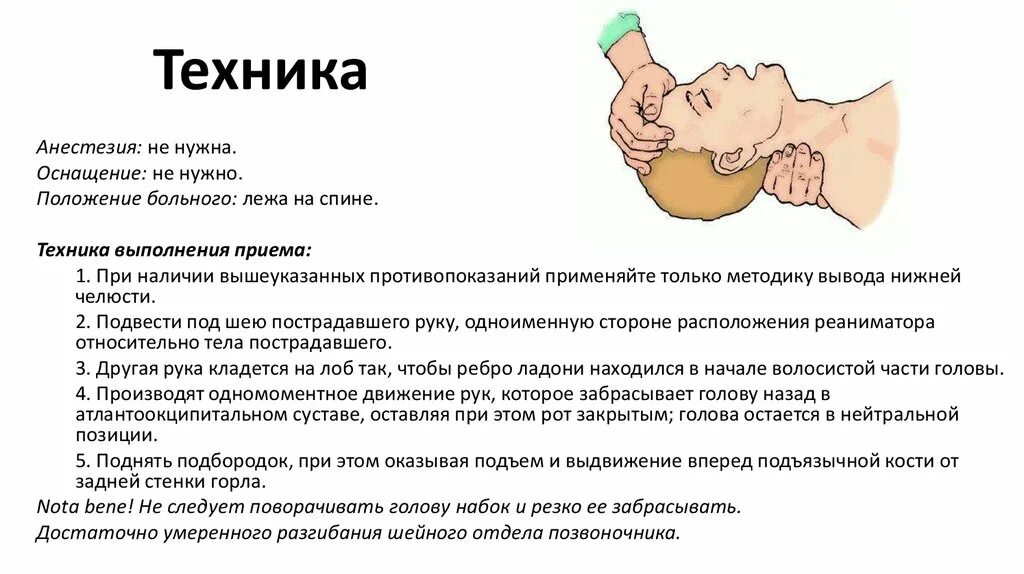 Техника

Анестезия: не нужна.
Оснащение: не нужно.
Положение больного: лежа на спине.

Техника выполнения приема:

1. При наличии вышеуказанных противопоказаний применяйте только методику вывода нижней челюсти.

2. Подвести под шею пострадавшего руку, одноименную стороне расположения реаниматора относительно тела пострадавшего.

3. Другая рука кладется на лоб так, чтобы ребро ладони находился в начале волосистой части головы.

4. Производят одномоментное движение рук, которое забрасывает голову назад в атлантоокципитальном суставе, оставляя при этом рот закрытым; голова остается в нейтральной позиции.

5. Поднять подбородок, при этом оказывая подъем и выдвижение вперед подъязычной кости от задней стенки горла.

Nota bene! Не следует поворачивать голову набок и резко ее забрасывать. Достаточно умеренного разгибания шейного отдела позвоночника.